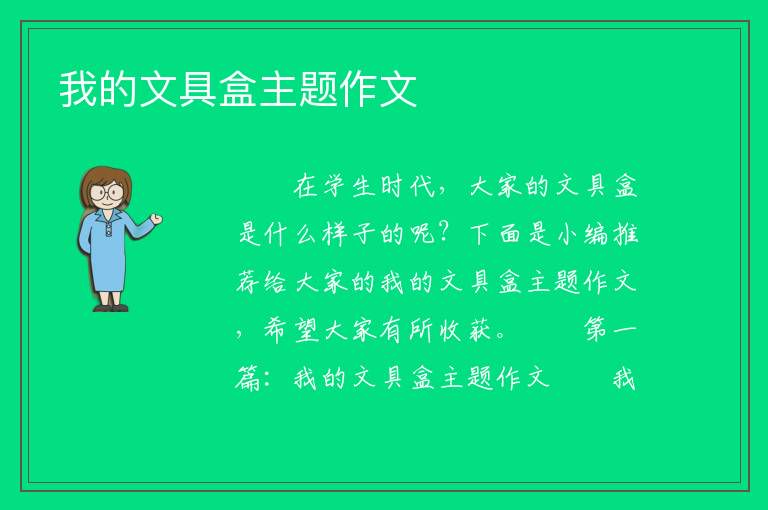 我的文具盒主题作文

在学生时代，大家的文具盒是什么样子的呢？下面是小编推荐给大家的我的文具盒主题作文，希望大家有所收获。　第一篇：我的文具盒主题作文　我